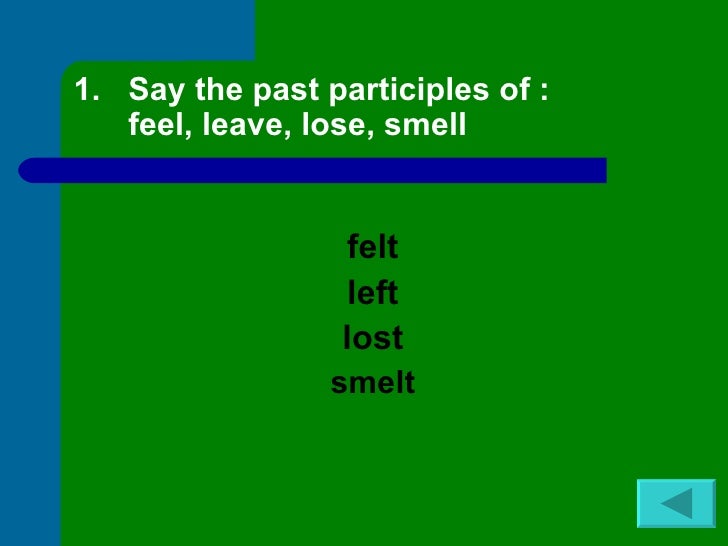 1. Say the past participles of : feel, leave, lose, smell

felt
left
lost
smelt